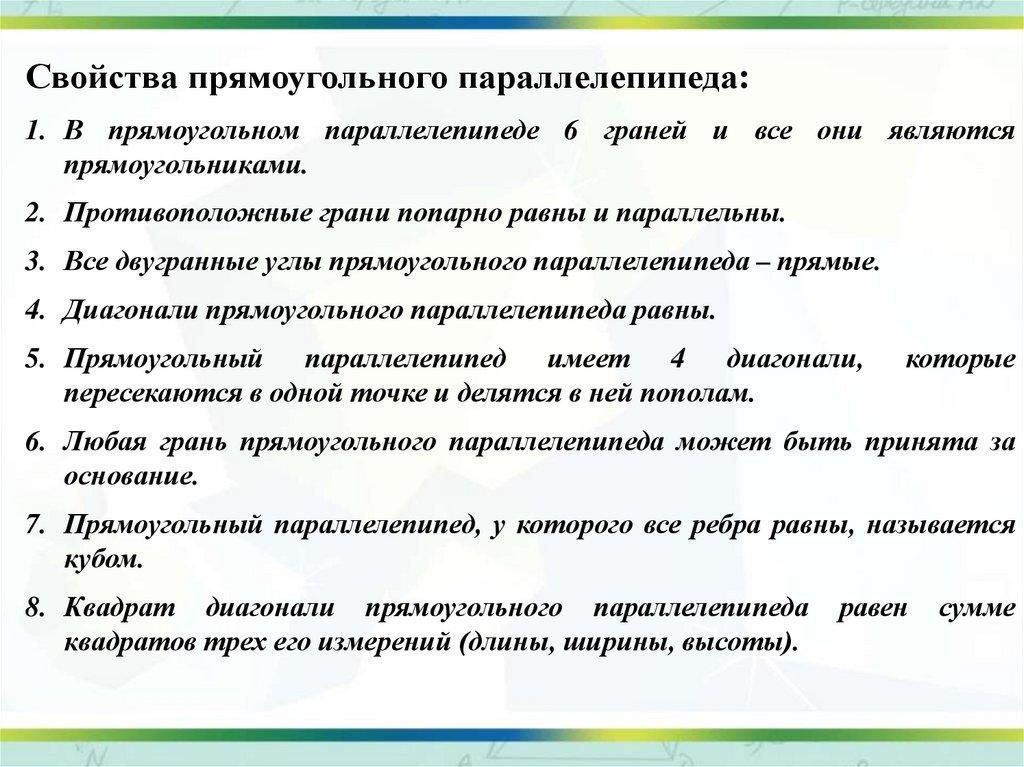 Свойства прямоугольного параллелепипеда:

1. В прямоугольном параллелепипеде 6 граней и все они являются прямоугольниками.

2. Противоположные грани попарно равны и параллельны.

3. Все двугранные углы прямоугольного параллелепипеда – прямые.

4. Диагонали прямоугольного параллелепипеда равны.

5. Прямоугольный параллелепипед имеет 4 диагонали, которые пересекаются в одной точке и делятся в ней пополам.

6. Любая грань прямоугольного параллелепипеда может быть принята за основание.

7. Прямоугольный параллелепипед, у которого все ребра равны, называется кубом.

8. Квадрат диагонали прямоугольного параллелепипеда равен сумме квадратов трех его измерений (длины, ширины, высоты).